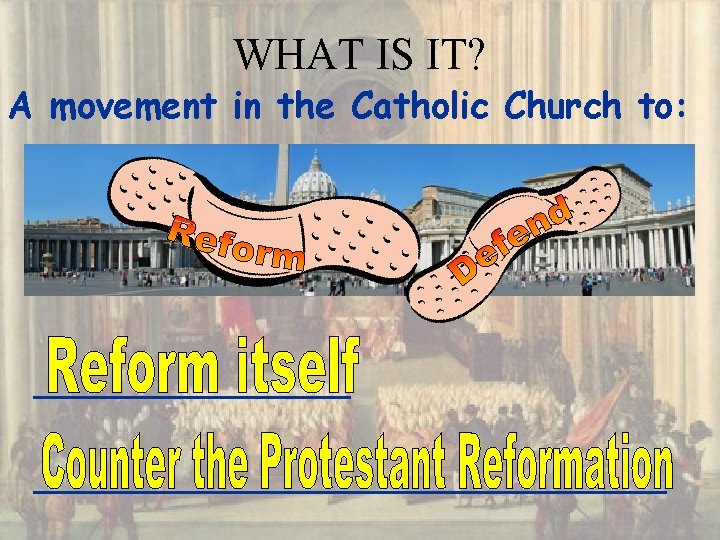 WHAT IS IT?

A movement in the Catholic Church to:

Reform

Defend

Reform itself

Counter the Protestant Reformation